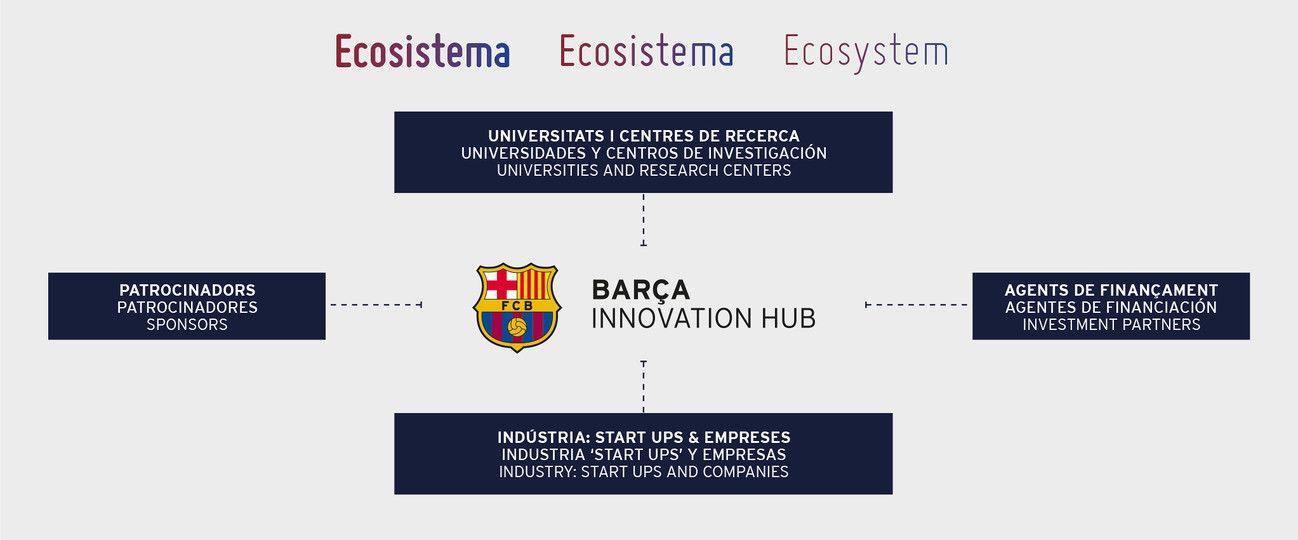 Ecosistema Ecosistema Ecosystem

UNIVERSITATS I CENTRES DE RECERCA
UNIVERSIDADES Y CENTROS DE INVESTIGACIÓN
UNIVERSITIES AND RESEARCH CENTERS

PATROCINADORS
PATROCINADORES
SPONSORS

FCB

BARÇA
INNOVATION HUB

AGENTS DE FINANÇAMENT
AGENTES DE FINANCIACIÓN
INVESTMENT PARTNERS

INDÚSTRIA: START UPS & EMPRESES
INDUSTRIA 'START UPS' Y EMPRESAS
INDUSTRY: START UPS AND COMPANIES